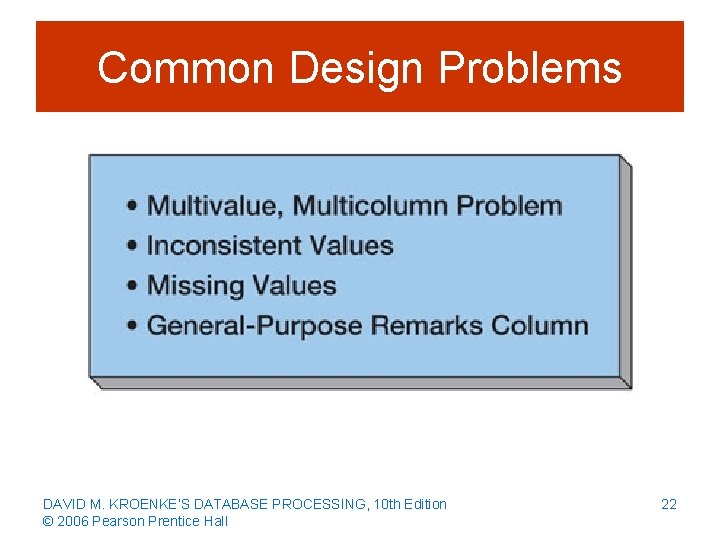 Common Design Problems

• Multivalue, Multicolumn Problem
• Inconsistent Values
• Missing Values
• General-Purpose Remarks Column

DAVID M. KROENKE'S DATABASE PROCESSING, 10th Edition
© 2006 Pearson Prentice Hall

22